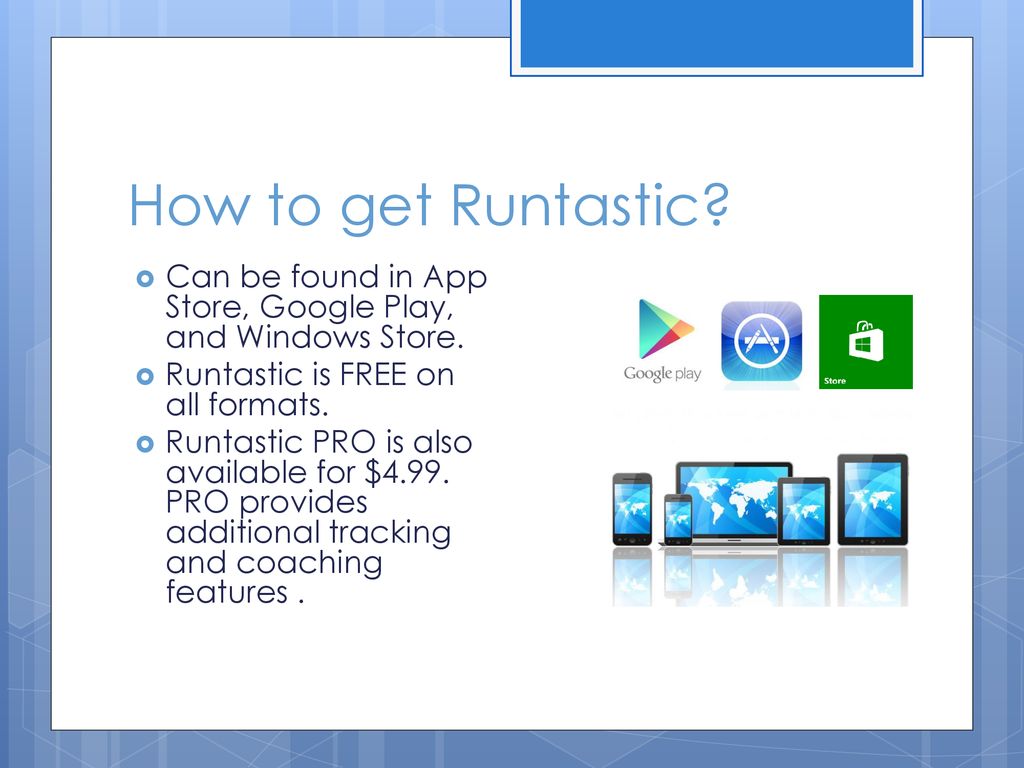 How to get Runtastic?

Can be found in App Store, Google Play, and Windows Store.

Runtastic is FREE on all formats.

Runtastic PRO is also available for \$4.99. PRO provides additional tracking and coaching features .

Google play

Store